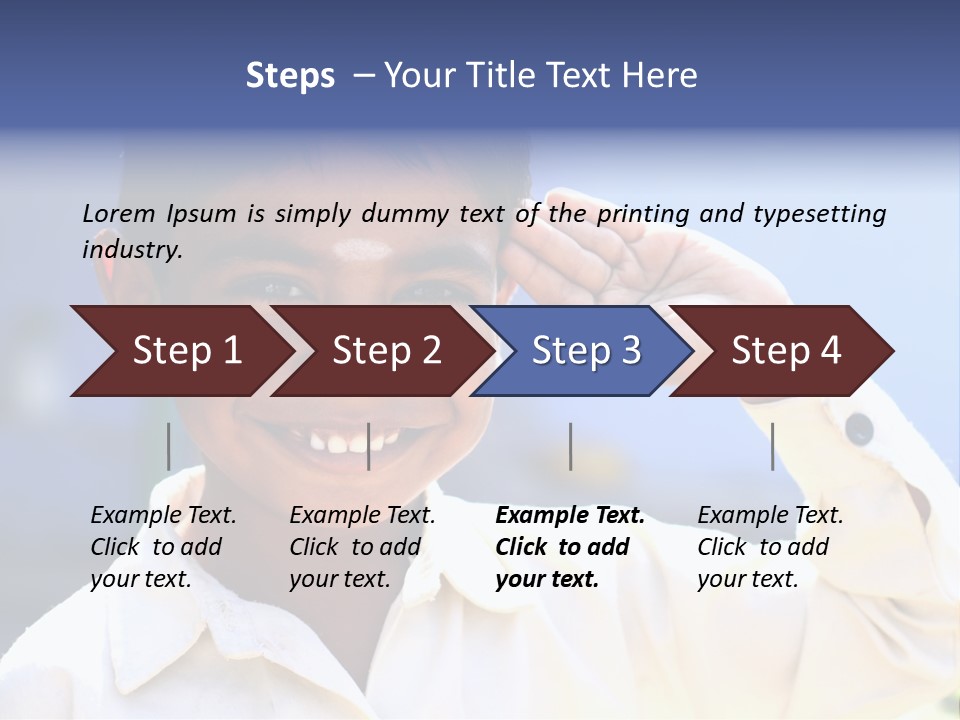 Steps – Your Title Text Here

Lorem Ipsum is simply dummy text of the printing and typesetting industry.

Step 1

Step 2

Step 3

Step 4

Example Text. Click to add your text.

Example Text. Click to add your text.

Example Text. Click to add your text.

Example Text. Click to add your text.